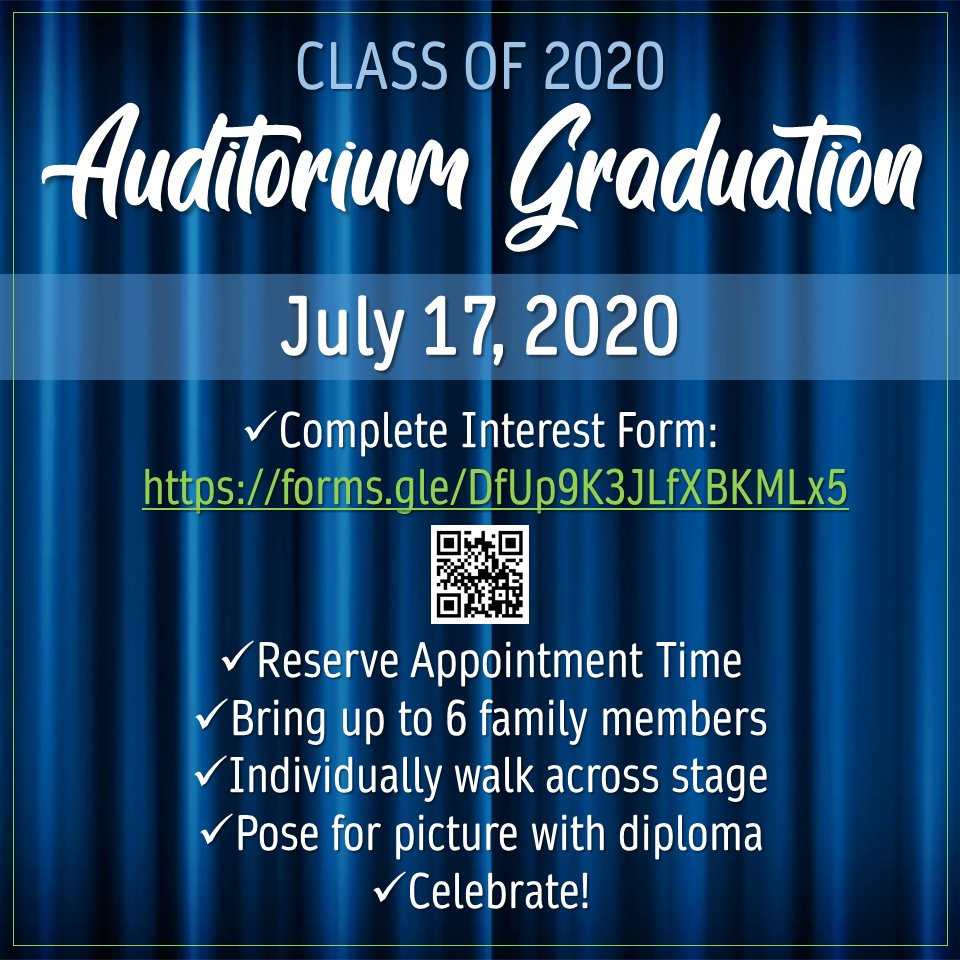 CLASS OF 2020
Auditorium Graduation

July 17, 2020

✓Complete Interest Form:
https://forms.gle/DfUp9K3JLfXBKMLx5

✓Reserve Appointment Time
✓Bring up to 6 family members
✓Individually walk across stage
✓Pose for picture with diploma
✓Celebrate!